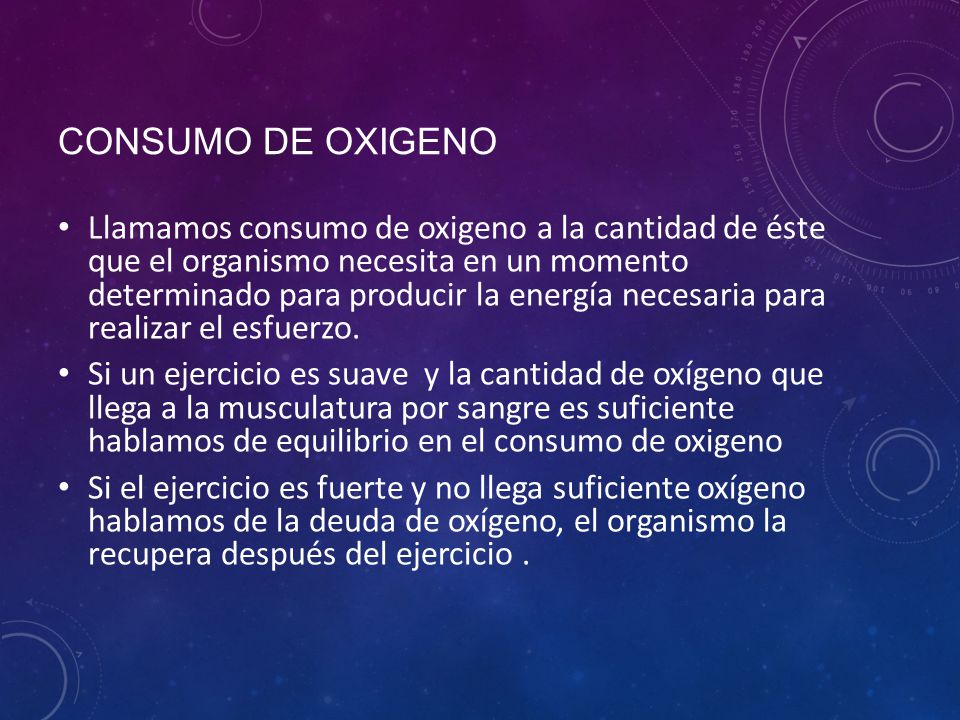 CONSUMO DE OXIGENO

• Llamamos consumo de oxigeno a la cantidad de éste que el organismo necesita en un momento determinado para producir la energía necesaria para realizar el esfuerzo.

• Si un ejercicio es suave y la cantidad de oxígeno que llega a la musculatura por sangre es suficiente hablamos de equilibrio en el consumo de oxigeno

• Si el ejercicio es fuerte y no llega suficiente oxígeno hablamos de la deuda de oxígeno, el organismo la recupera después del ejercicio .